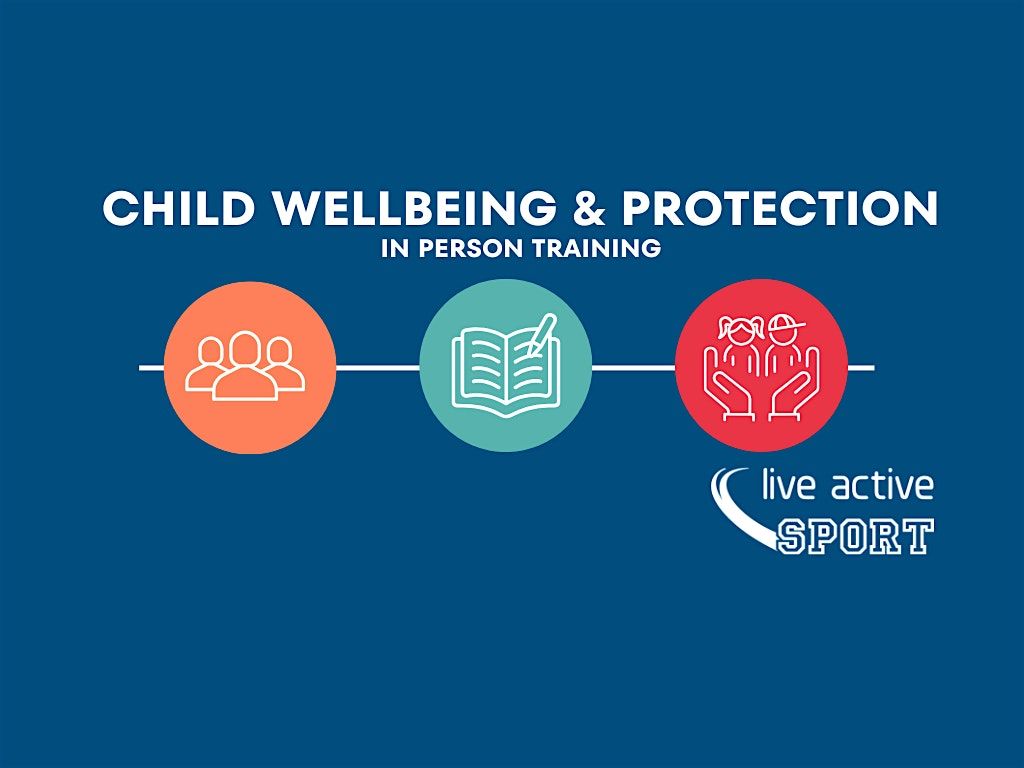 CHILD WELLBEING & PROTECTION

IN PERSON TRAINING

live active
SPORT